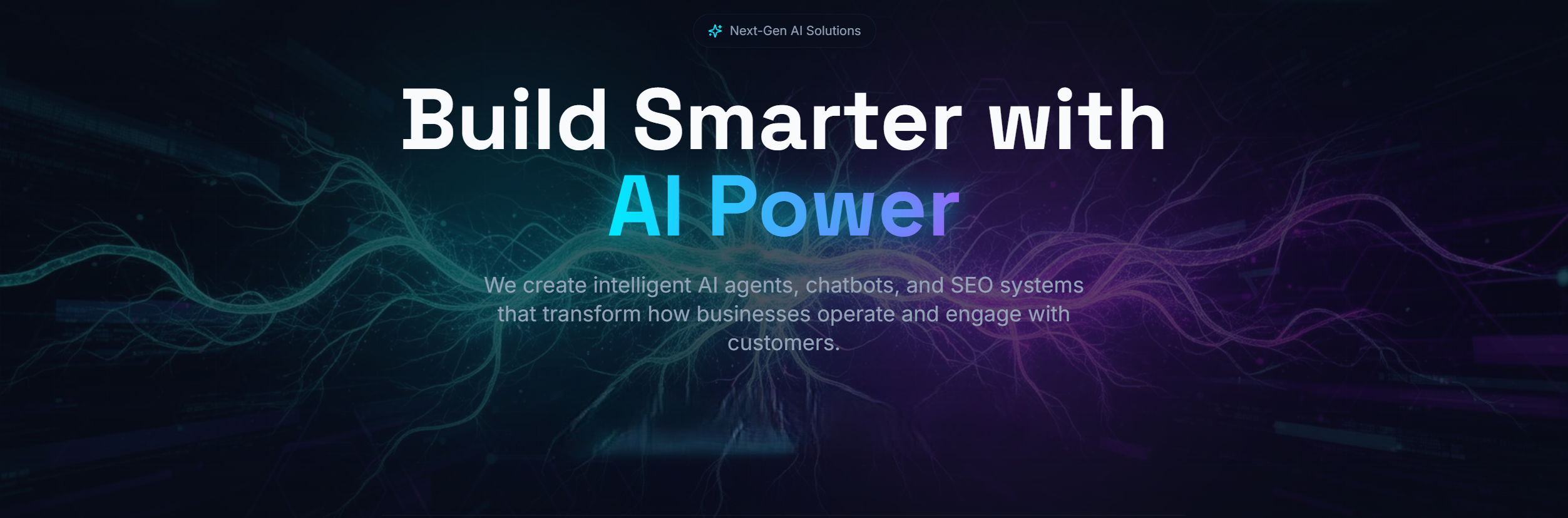 Next-Gen AI Solutions

Build Smarter with AI Power

We create intelligent AI agents, chatbots, and SEO systems that transform how businesses operate and engage with customers.